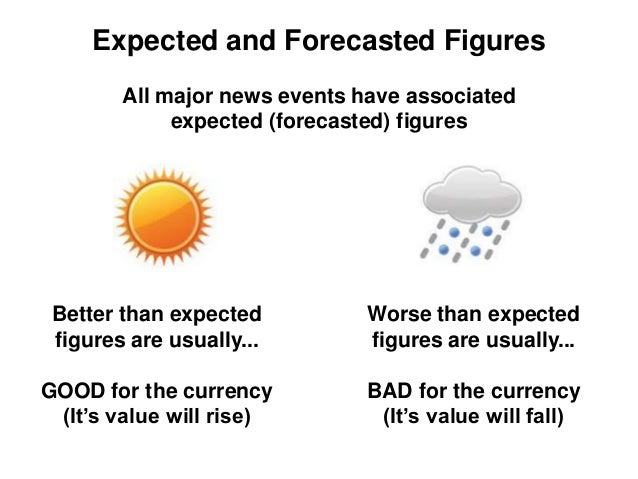 Expected and Forecasted Figures

All major news events have associated expected (forecasted) figures

Better than expected figures are usually...

GOOD for the currency (It's value will rise)

Worse than expected figures are usually...

BAD for the currency (It's value will fall)